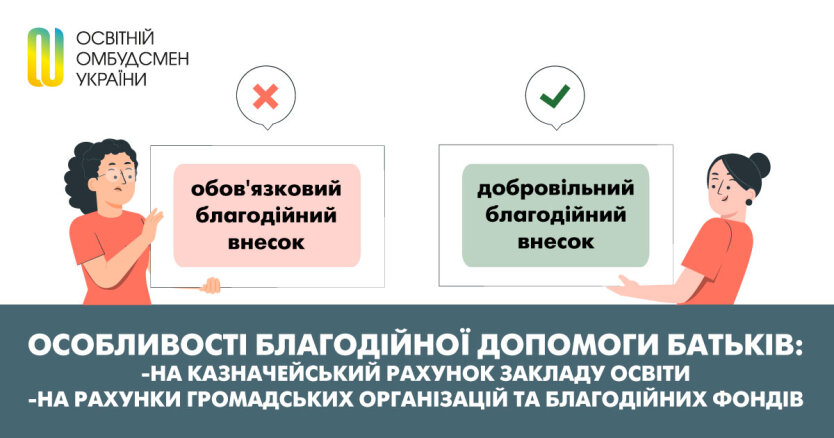 ОСВІТНІЙ
ОМБУДСМЕН
УКРАЇНИ

обов'язковий благодійний внесок

добровільний благодійний внесок

ОСОБЛИВОСТІ БЛАГОДІЙНОЇ ДОПОМОГИ БАТЬКІВ:
-НА КАЗНАЧЕЙСЬКИЙ РАХУНОК ЗАКЛАДУ ОСВІТИ
-НА РАХУНКИ ГРОМАДСЬКИХ ОРГАНІЗАЦІЙ ТА БЛАГОДІЙНИХ ФОНДІВ